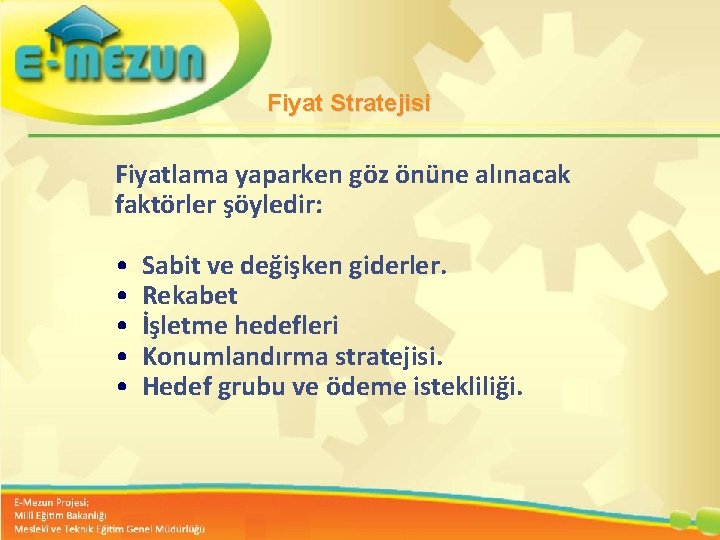 E-MEZUN

Fiyat Stratejisi

Fiyatlama yaparken göz önüne alınacak faktörler şöyledir:

• Sabit ve değişken giderler.
• Rekabet
• İşletme hedefleri
• Konumlandırma stratejisi.
• Hedef grubu ve ödeme istekliliği.

E-Mezun Projesi;
Milli Eğitim Bakanlığı
Mesleki ve Teknik Eğitim Genel Müdürlüğü